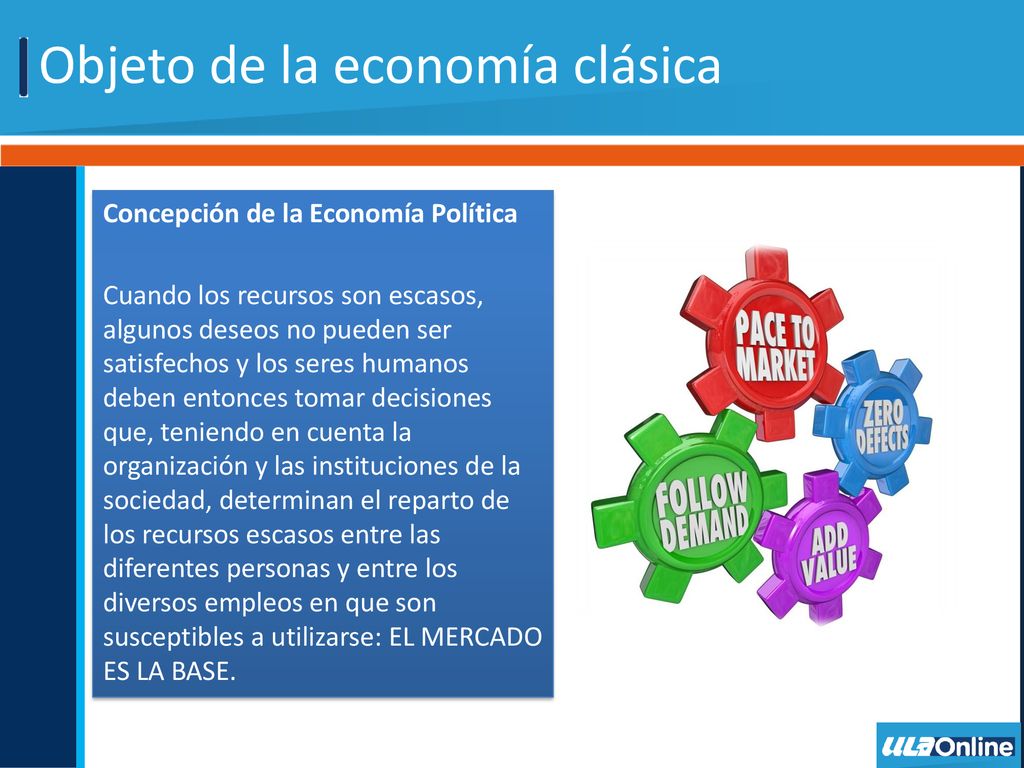 Objeto de la economía clásica

Concepción de la Economía Política

Cuando los recursos son escasos, algunos deseos no pueden ser satisfechos y los seres humanos deben entonces tomar decisiones que, teniendo en cuenta la organización y las instituciones de la sociedad, determinan el reparto de los recursos escasos entre las diferentes personas y entre los diversos empleos en que son susceptibles a utilizarse: EL MERCADO ES LA BASE.

PACE TO MARKET

ZERO DEFECTS

FOLLOW DEMAND

ADD VALUE

ULA Online